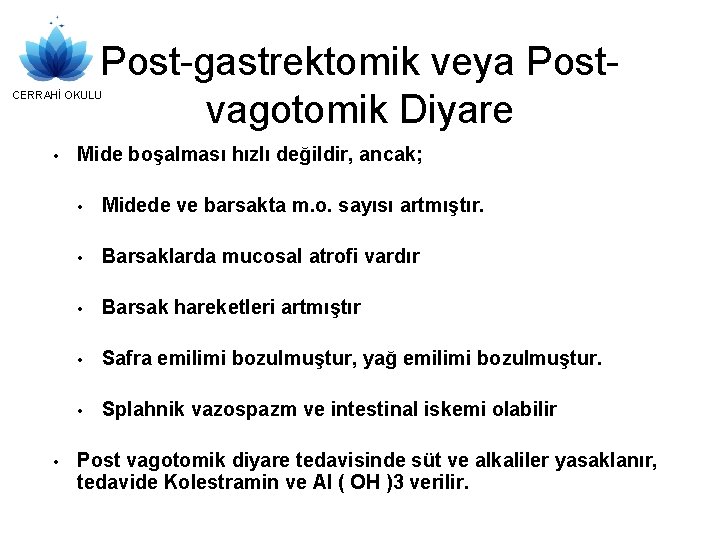 CERRAHİ OKULU

Post-gastrektomik veya Post-vagotomik Diyare

• Mide boşalması hızlı değildir, ancak;

• Midede ve barsakta m.o. sayısı artmıştır.

• Barsaklarda mucosal atrofi vardır

• Barsak hareketleri artmıştır

• Safra emilimi bozulmuştur, yağ emilimi bozulmuştur.

• Splahnik vazospazm ve intestinal iskemi olabilir

• Post vagotomik diyare tedavisinde süt ve alkaliler yasaklanır, tedavide Kolestramin ve Al ( OH )3 verilir.